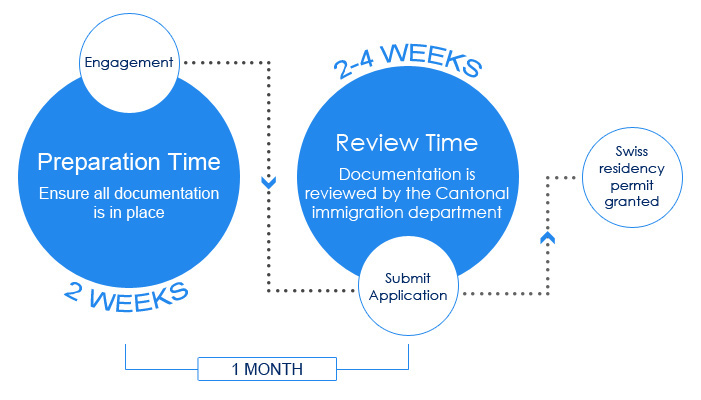 Engagement

Preparation Time
Ensure all documentation is in place

2 WEEKS

2-4 WEEKS

Review Time
Documentation is reviewed by the Cantonal immigration department

Submit Application

Swiss residency permit granted

1 MONTH